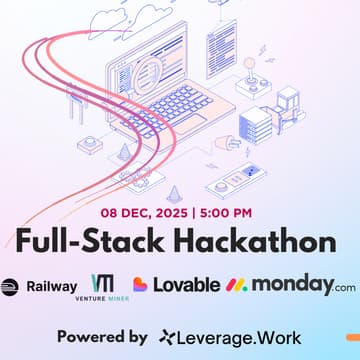 08 DEC, 2025 | 5:00 PM

Full-Stack Hackathon

Railway VM VENTURE MINER Lovable monday.com

Powered by Leverage.Work